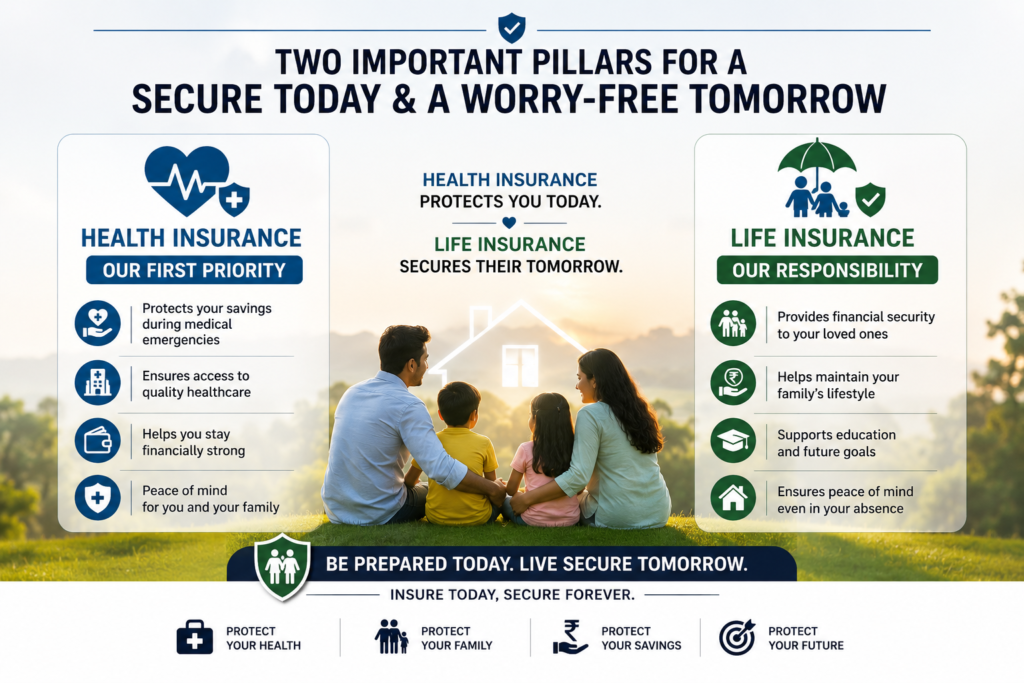 TWO IMPORTANT PILLARS FOR A SECURE TODAY & A WORRY-FREE TOMORROW

HEALTH INSURANCE
OUR FIRST PRIORITY

Protects your savings during medical emergencies

Ensures access to quality healthcare

Helps you stay financially strong

Peace of mind for you and your family

HEALTH INSURANCE PROTECTS YOU TODAY.

LIFE INSURANCE SECURES THEIR TOMORROW.

LIFE INSURANCE
OUR RESPONSIBILITY

Provides financial security to your loved ones

Helps maintain your family's lifestyle

Supports education and future goals

Ensures peace of mind even in your absence

BE PREPARED TODAY. LIVE SECURE TOMORROW.

INSURE TODAY, SECURE FOREVER.

PROTECT YOUR HEALTH

PROTECT YOUR FAMILY

PROTECT YOUR SAVINGS

PROTECT YOUR FUTURE